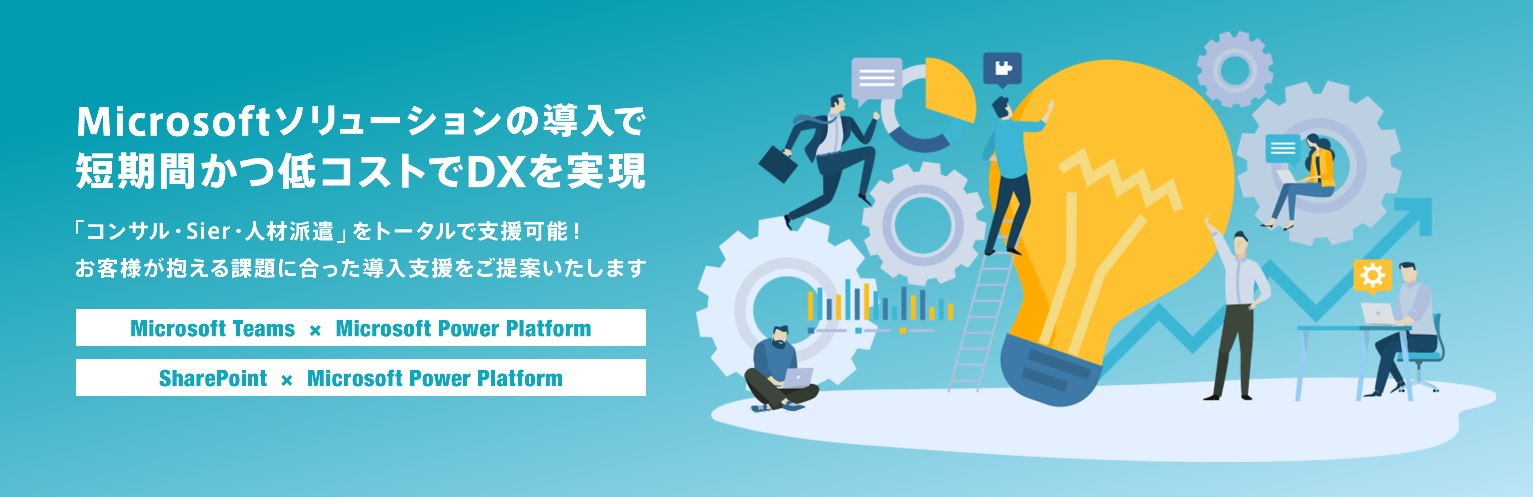 Microsoftソリューションの導入で
短期間かつ低コストでDXを実現

「コンサル・Sier・人材派遣」をトータルで支援可能！
お客様が抱える課題に合った導入支援をご提案いたします

Microsoft Teams × Microsoft Power Platform

SharePoint × Microsoft Power Platform